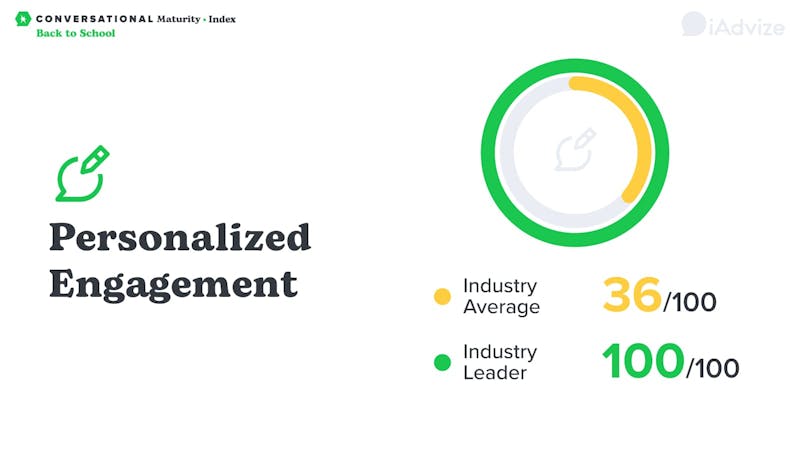 CONVERSATIONAL Maturity • Index
Back to School

iAdvize

Personalized Engagement

Industry Average 36/100

Industry Leader 100/100